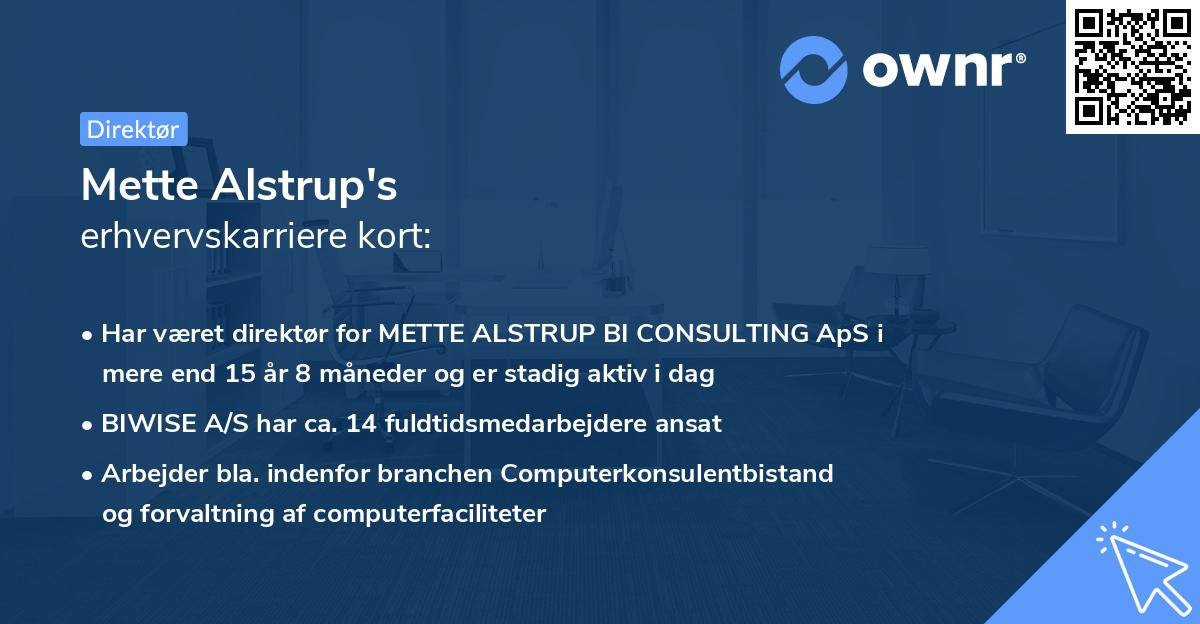 ownr®

Direktør

Mette Alstrup's
erhvervskarriere kort:

• Har været direktør for METTE ALSTRUP BI CONSULTING ApS i mere end 15 år 8 måneder og er stadig aktiv i dag
• BIWISE A/S har ca. 14 fuldtidsmedarbejdere ansat
• Arbejder bla. indenfor branchen Computerkonsulentbistand og forvaltning af computerfaciliteter